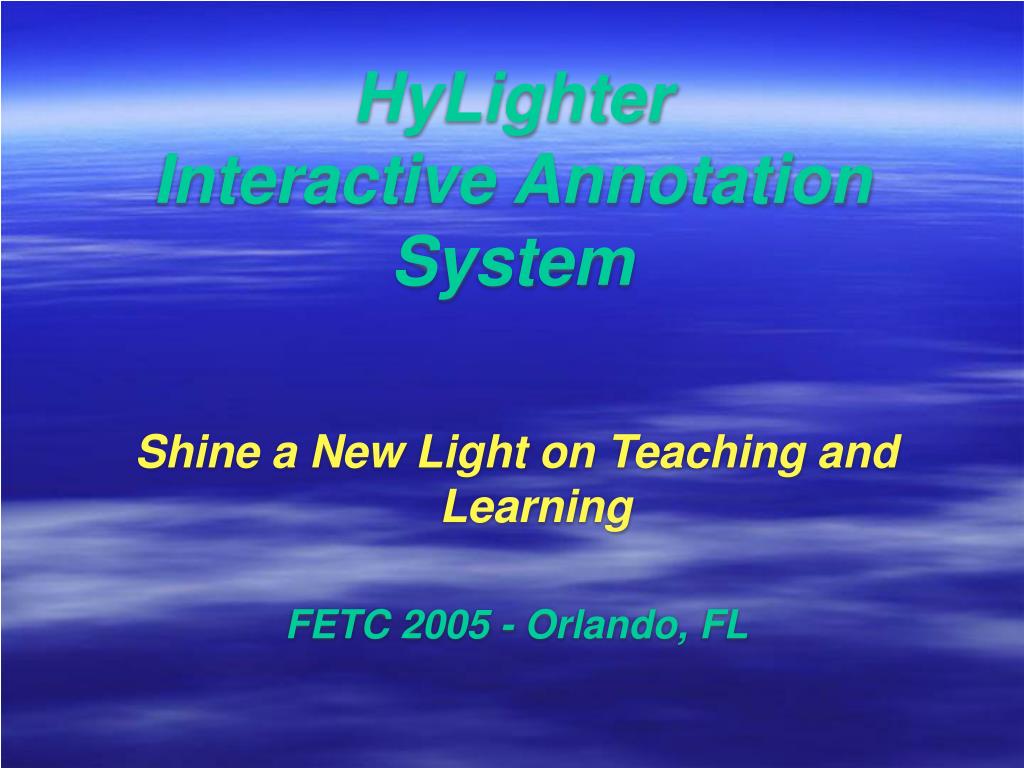 HyLighter
Interactive Annotation System

Shine a New Light on Teaching and Learning

FETC 2005 - Orlando, FL